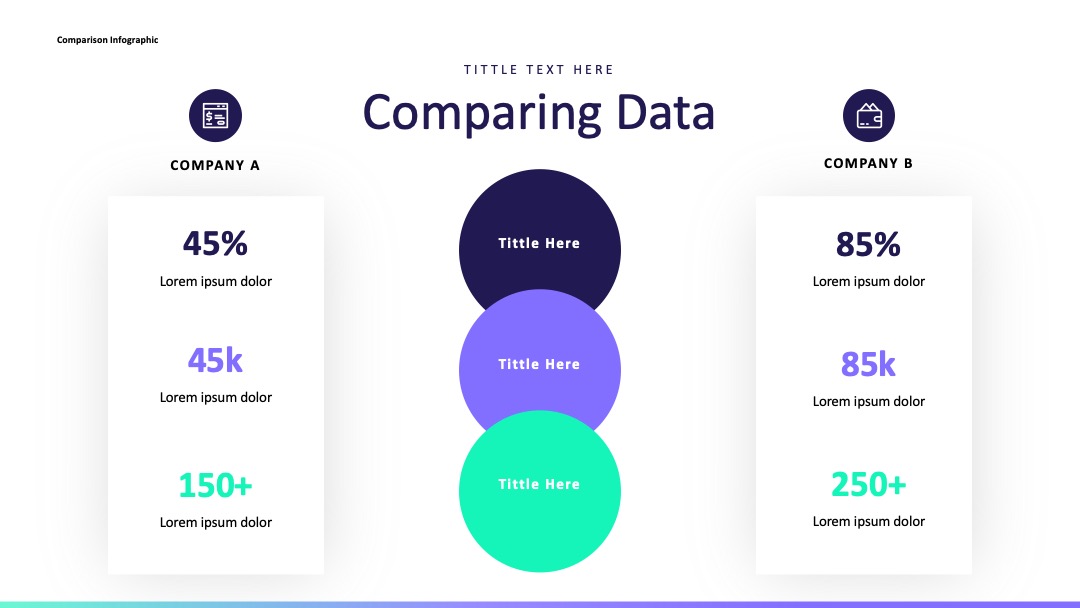 Comparison Infographic

TITTLE TEXT HERE

Comparing Data

COMPANY A

45%

Lorem ipsum dolor

45k

Lorem ipsum dolor

150+

Lorem ipsum dolor

Tittle Here

Tittle Here

Tittle Here

COMPANY B

85%

Lorem ipsum dolor

85k

Lorem ipsum dolor

250+

Lorem ipsum dolor